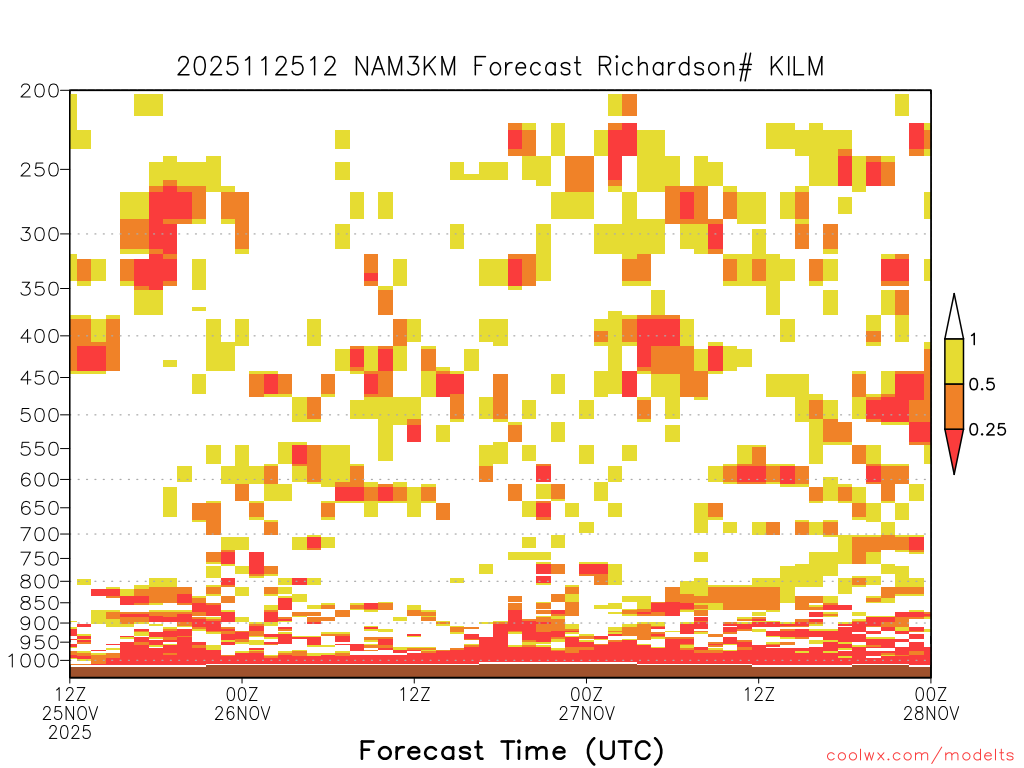 2025112512 NAM3KM Forecast Richardson# KILM

200
250
300
350
400
450
500
550
600
650
700
750
800
850
900
950
1000

1
0.5
0.25

12Z 25NOV 2025
00Z 26NOV
12Z
00Z 27NOV
12Z
00Z 28NOV

Forecast Time (UTC)

coolwx.com/modelts